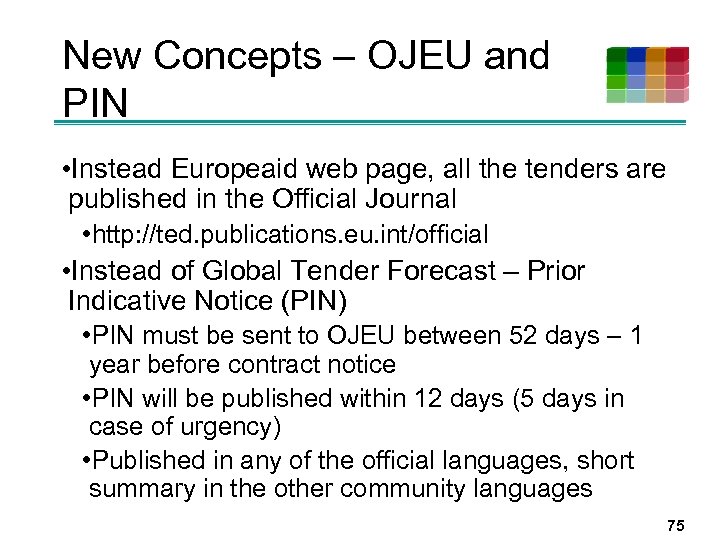 New Concepts – OJEU and PIN

•Instead Europeaid web page, all the tenders are published in the Official Journal

•http://ted.publications.eu.int/official

•Instead of Global Tender Forecast – Prior Indicative Notice (PIN)

•PIN must be sent to OJEU between 52 days – 1 year before contract notice

•PIN will be published within 12 days (5 days in case of urgency)

•Published in any of the official languages, short summary in the other community languages

75